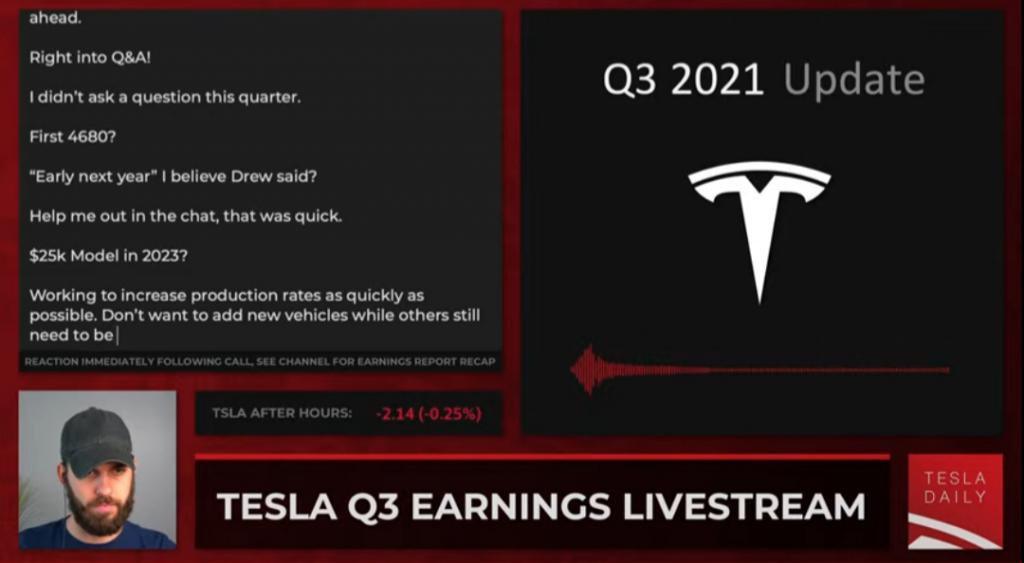 ahead.

Right into Q&A!

I didn't ask a question this quarter.

First 4680?

"Early next year" I believe Drew said?

Help me out in the chat, that was quick.

$25k Model in 2023?

Working to increase production rates as quickly as possible. Don't want to add new vehicles while others still need to be

REACTION IMMEDIATELY FOLLOWING CALL, SEE CHANNEL FOR EARNINGS REPORT RECAP

Q3 2021 Update

TSLA AFTER HOURS: -2.14 (-0.25%)

TESLA Q3 EARNINGS LIVESTREAM

TESLA DAILY